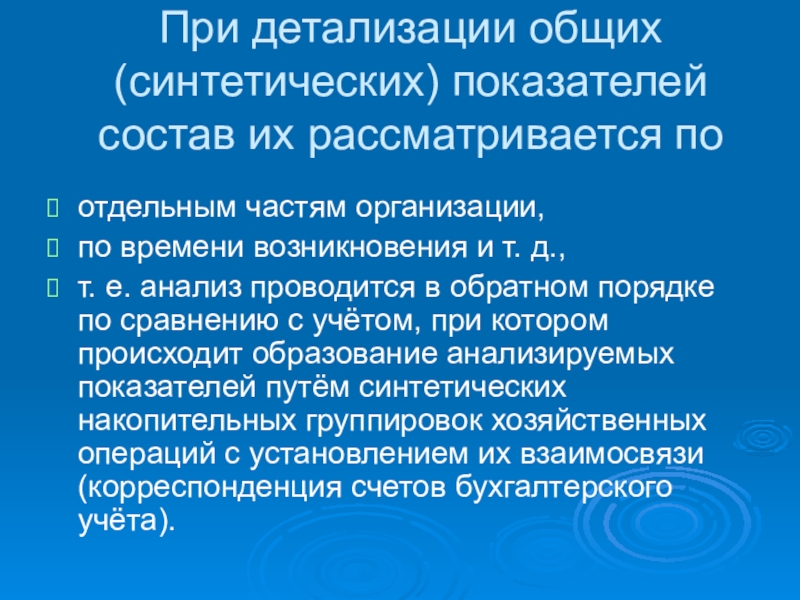 При детализации общих (синтетических) показателей состав их рассматривается по

отдельным частям организации,

по времени возникновения и т. д.,

т. е. анализ проводится в обратном порядке по сравнению с учётом, при котором происходит образование анализируемых показателей путём синтетических накопительных группировок хозяйственных операций с установлением их взаимосвязи (корреспонденция счетов бухгалтерского учёта).